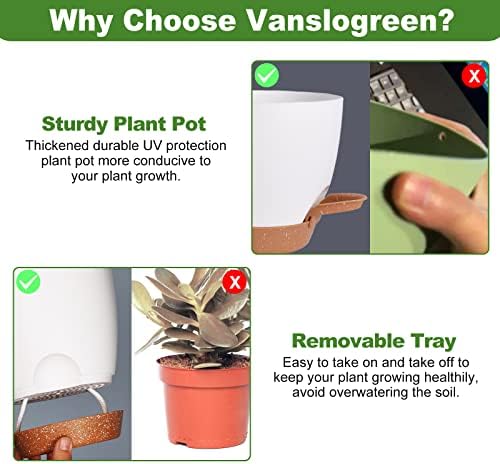 Why Choose Vanslogreen?

Sturdy Plant Pot

Thickened durable UV protection plant pot more conducive to your plant growth.

Removable Tray

Easy to take on and take off to keep your plant growing healthily, avoid overwatering the soil.